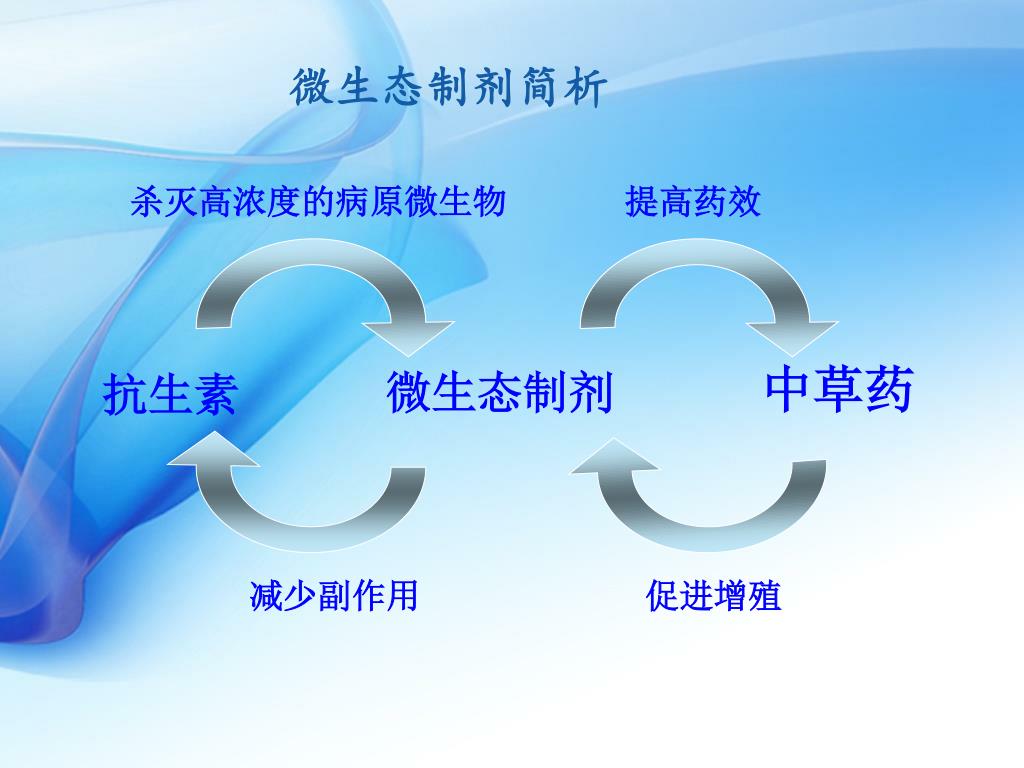 微生态制剂简析

杀灭高浓度的病原微生物

提高药效

抗生素

微生态制剂

中草药

减少副作用

促进增殖